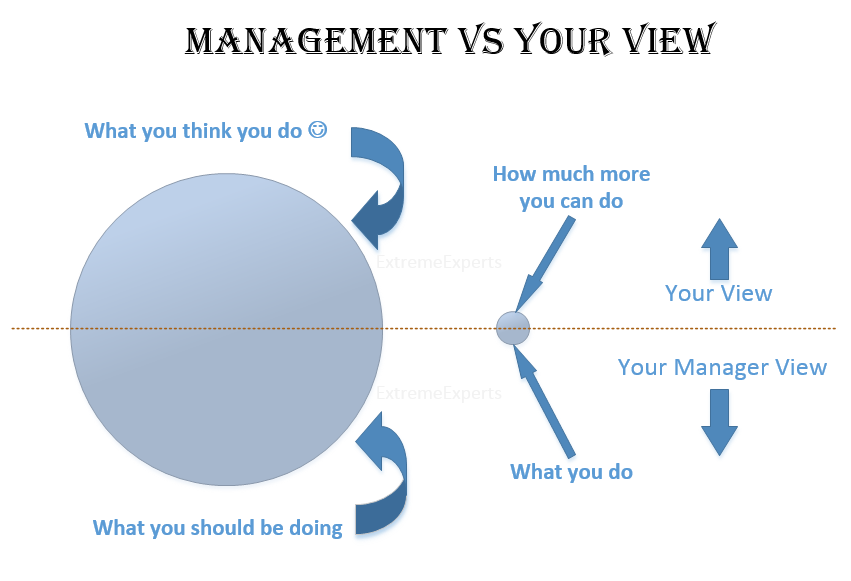 MANAGEMENT VS YOUR VIEW

What you think you do ☺

How much more you can do

ExtremeExperts

Your View

Your Manager View

ExtremeExperts

What you do

What you should be doing